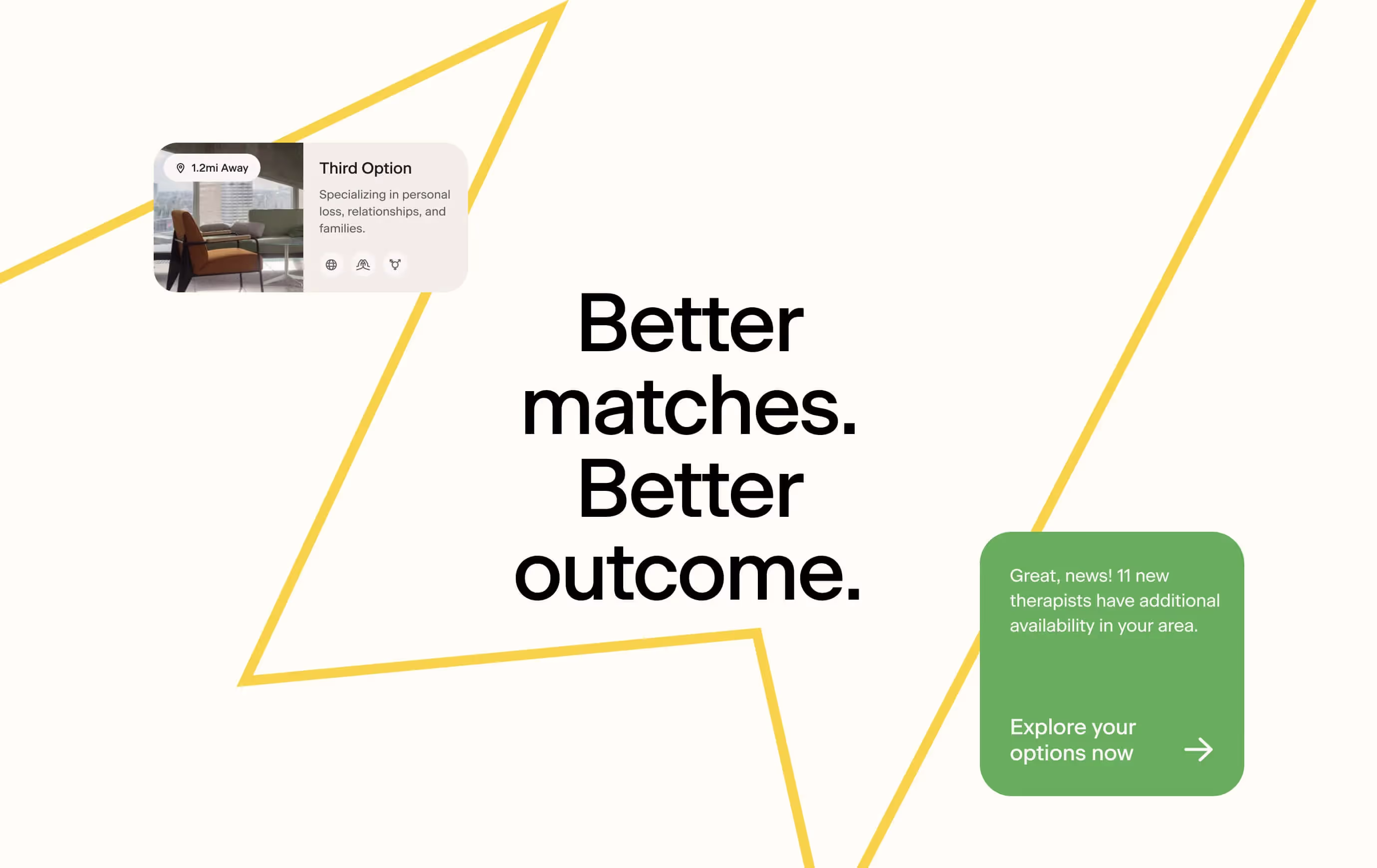 1.2mi Away

Third Option

Specializing in personal loss, relationships, and families.

Better matches. Better outcome.

Great, news! 11 new therapists have additional availability in your area.

Explore your options now